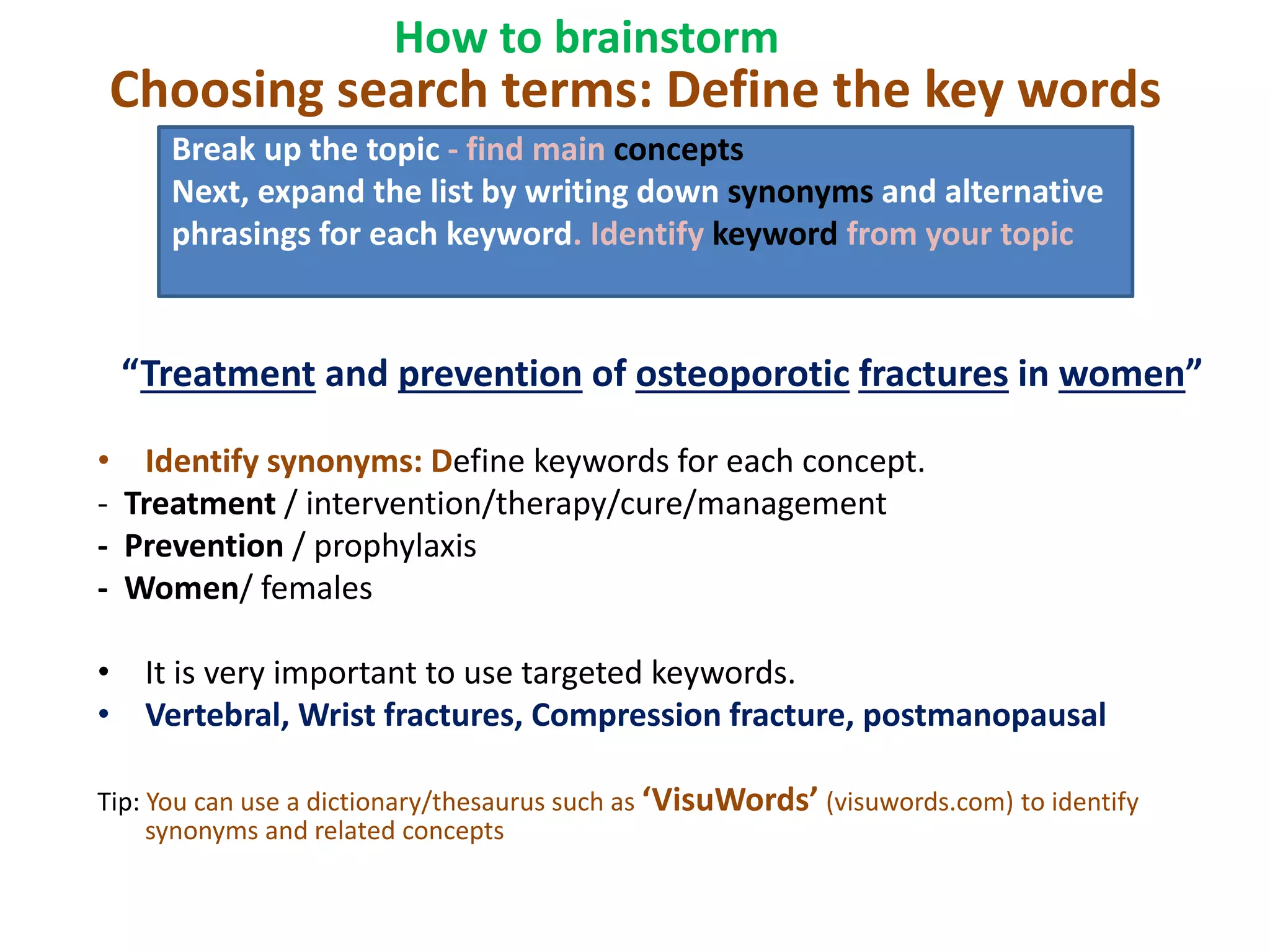 How to brainstorm
Choosing search terms: Define the key words

Break up the topic - find main concepts
Next, expand the list by writing down synonyms and alternative phrasings for each keyword. Identify keyword from your topic

“Treatment and prevention of osteoporotic fractures in women”

• Identify synonyms: Define keywords for each concept.
- Treatment / intervention/therapy/cure/management
- Prevention / prophylaxis
- Women/ females

• It is very important to use targeted keywords.
• Vertebral, Wrist fractures, Compression fracture, postmanopausal

Tip: You can use a dictionary/thesaurus such as ‘VisuWords’ (visuwords.com) to identify synonyms and related concepts